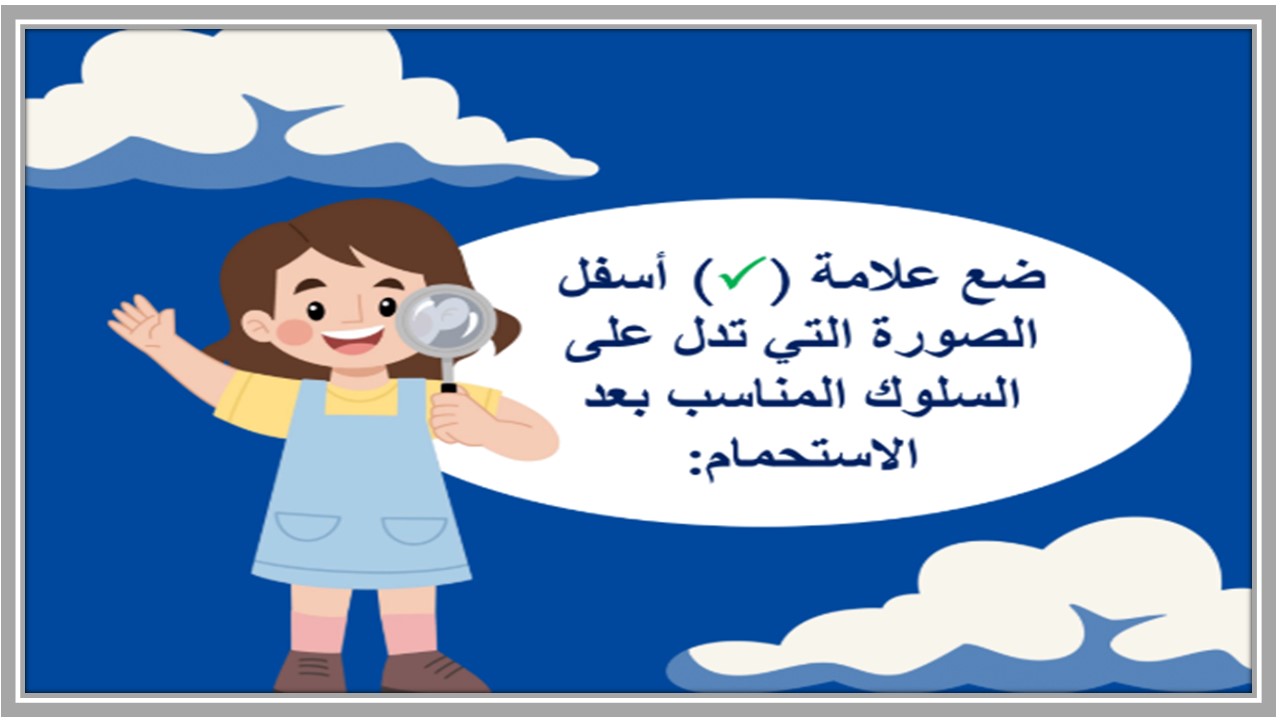 ضع علامة (✓) أسفل الصورة التي تدل على السلوك المناسب بعد الاستحمام: